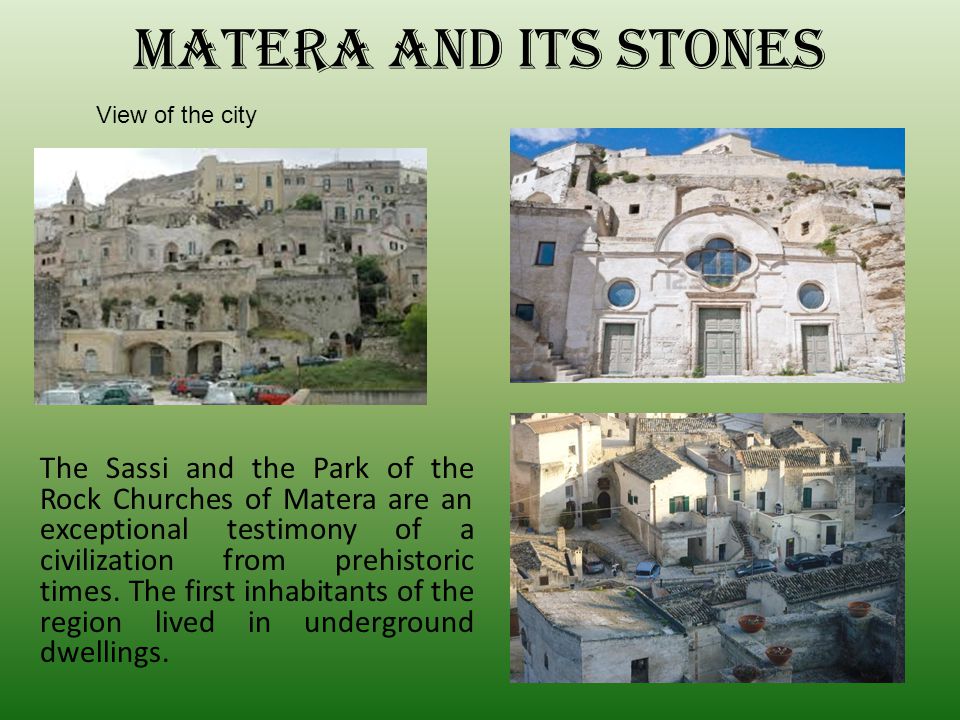 MATERA AND ITS STONES

View of the city

The Sassi and the Park of the Rock Churches of Matera are an exceptional testimony of a civilization from prehistoric times. The first inhabitants of the region lived in underground dwellings.